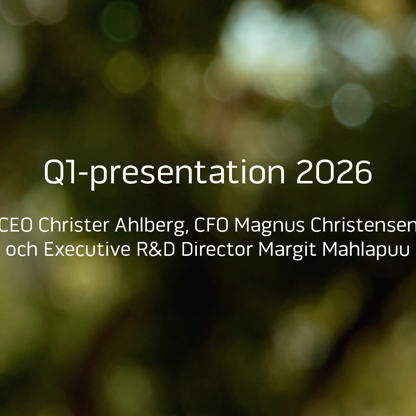 Q1-presentation 2026

CEO Christer Ahlberg, CFO Magnus Christensen och Executive R&D Director Margit Mahlapuu